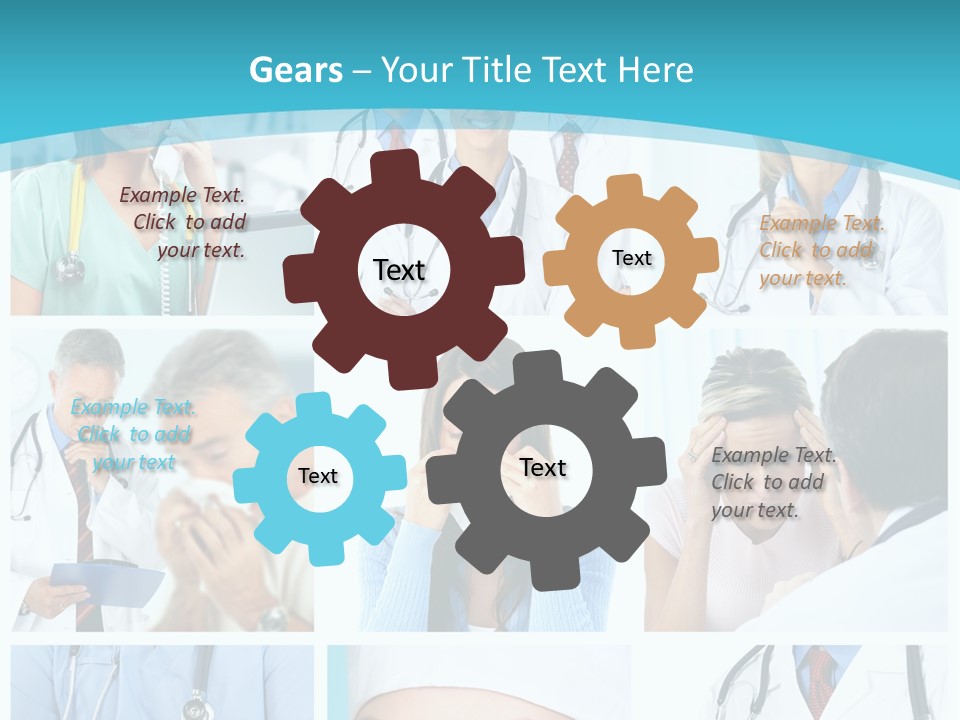 Gears – Your Title Text Here

Example Text. Click to add your text.

Text

Text

Example Text. Click to add your text.

Example Text. Click to add your text

Text

Text

Example Text. Click to add your text.